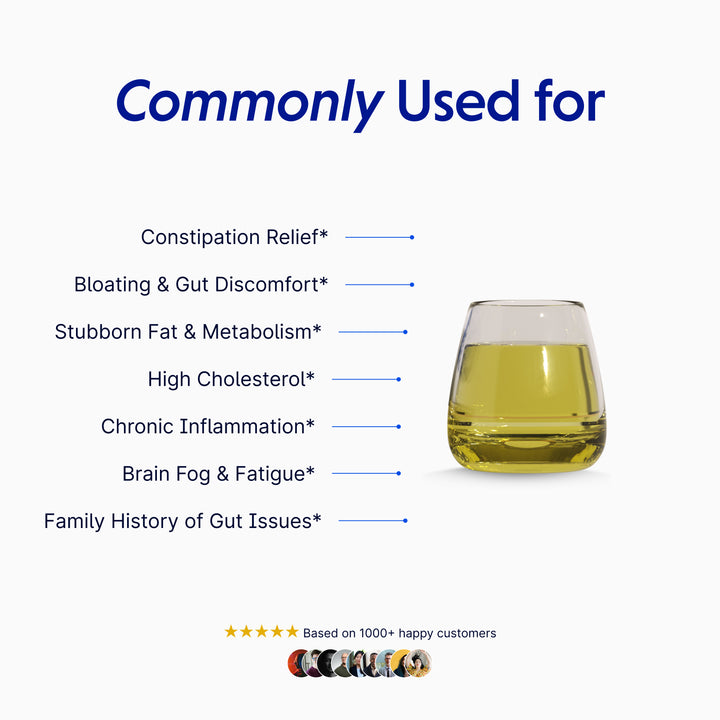 Commonly Used for

Constipation Relief*

Bloating & Gut Discomfort*

Stubborn Fat & Metabolism*

High Cholesterol*

Chronic Inflammation*

Brain Fog & Fatigue*

Family History of Gut Issues*

★★★★★ Based on 1000+ happy customers